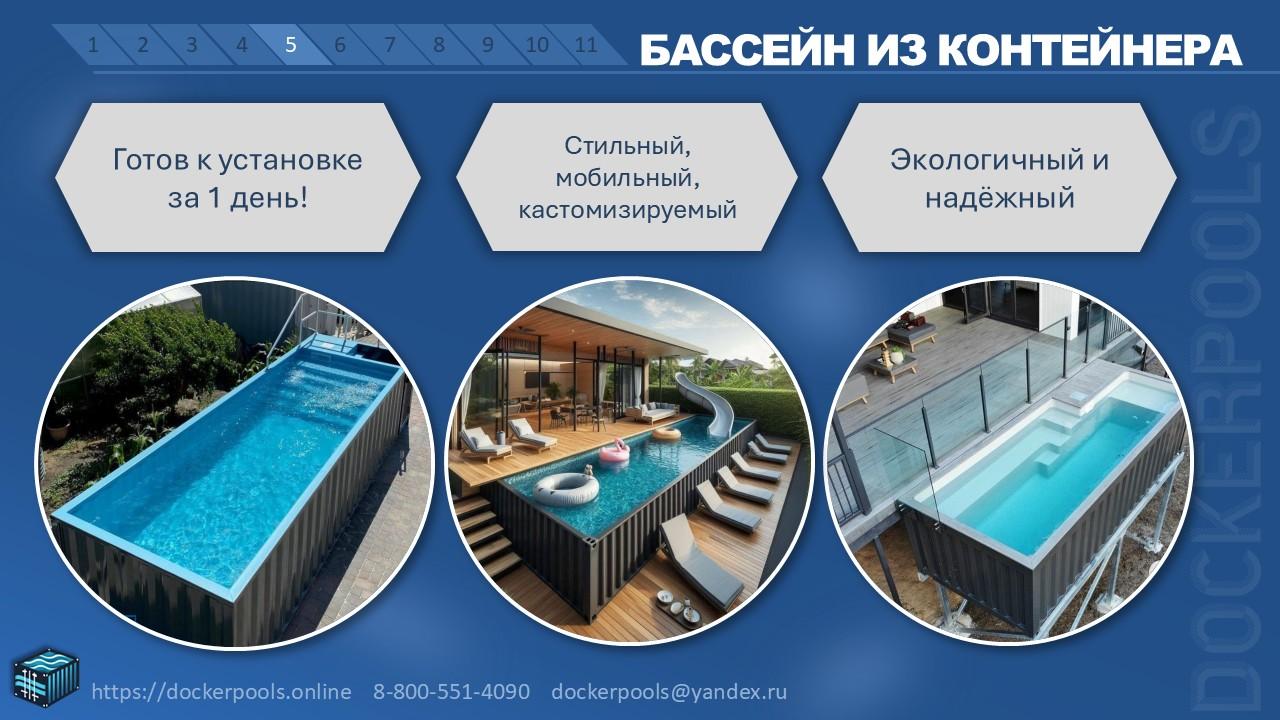 1 2 3 4 5 6 7 8 9 10 11

БАССЕЙН ИЗ КОНТЕЙНЕРА

Готов к установке за 1 день!

Стильный, мобильный, кастомизируемый

Экологичный и надёжный

DOCKERPOOLS

https://dockerpools.online 8-800-551-4090 dockerpools@yandex.ru